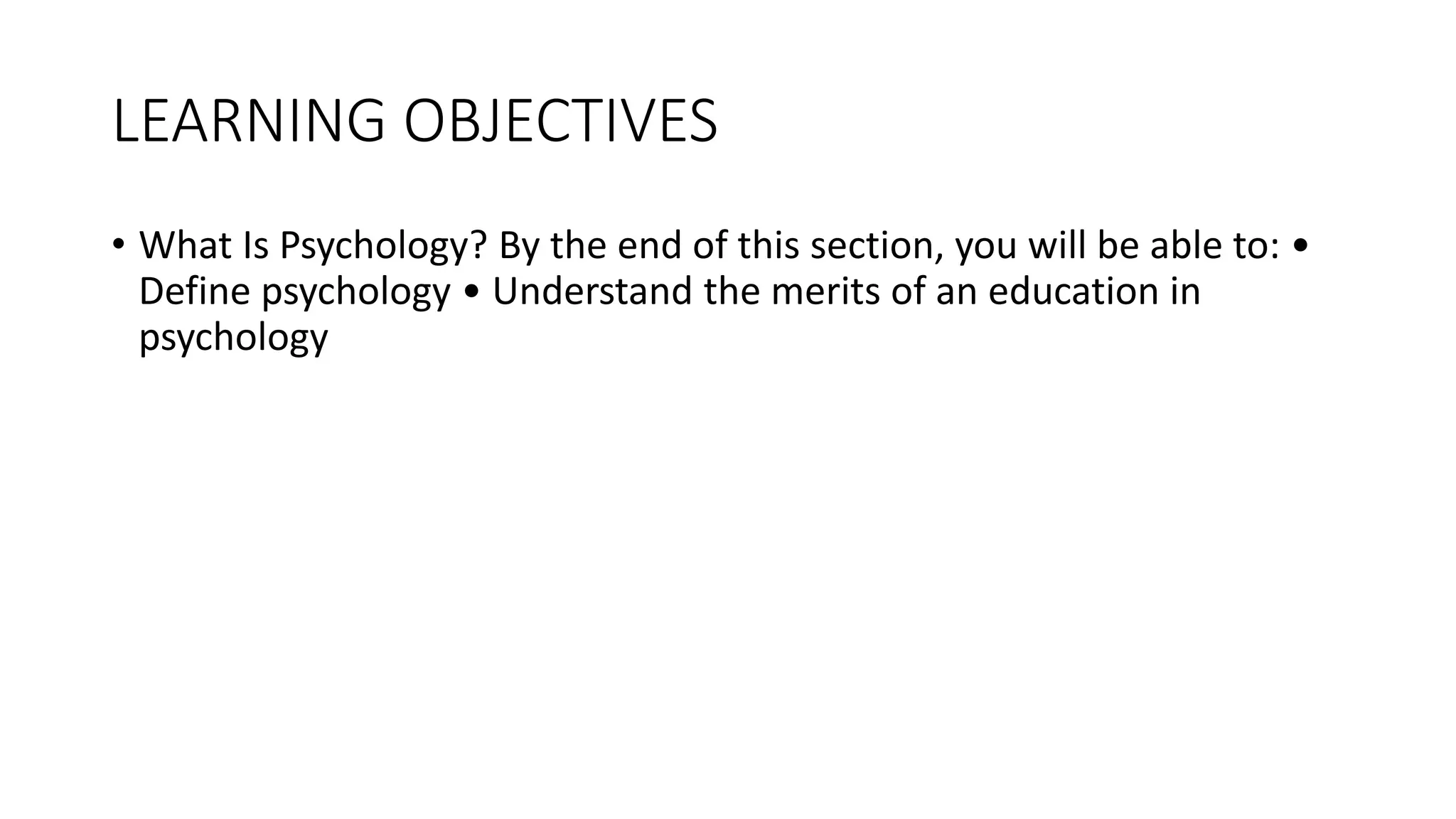 LEARNING OBJECTIVES

• What Is Psychology? By the end of this section, you will be able to: • Define psychology • Understand the merits of an education in psychology